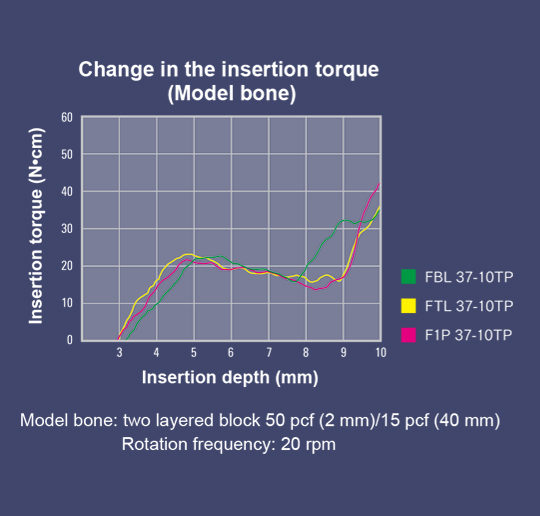 Change in the insertion torque
(Model bone)

Insertion torque (N•cm)

60
50
40
30
20
10
0

3 4 5 6 7 8 9 10

Insertion depth (mm)

FBL 37-10TP
FTL 37-10TP
F1P 37-10TP

Model bone: two layered block 50 pcf (2 mm)/15 pcf (40 mm)
Rotation frequency: 20 rpm